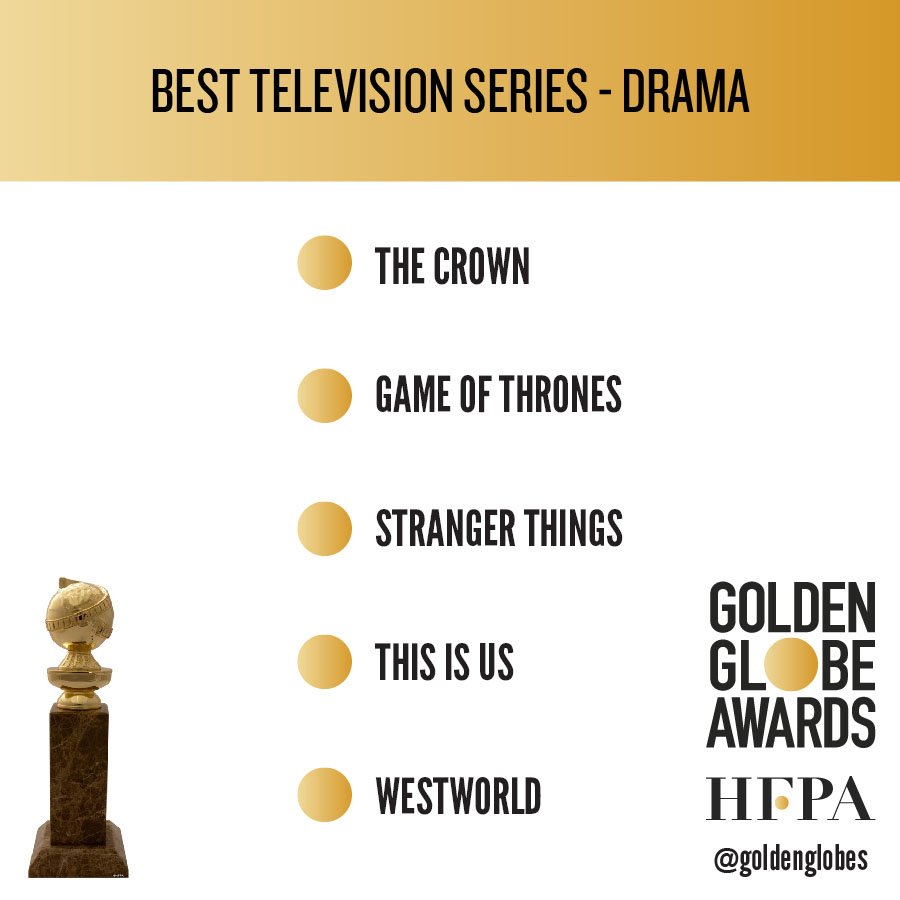 BEST TELEVISION SERIES - DRAMA

THE CROWN

GAME OF THRONES

STRANGER THINGS

THIS IS US

WESTWORLD

GOLDEN GLOBE AWARDS

HFPA

@goldenglobes